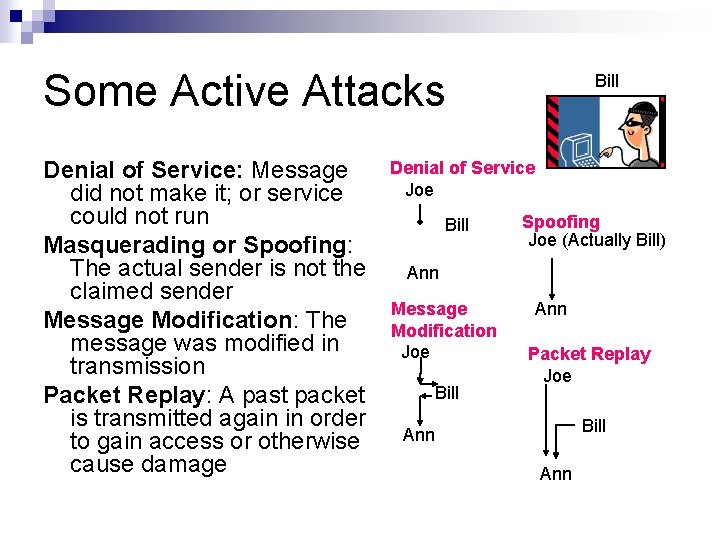 Some Active Attacks

Denial of Service: Message did not make it; or service could not run

Masquerading or Spoofing: The actual sender is not the claimed sender

Message Modification: The message was modified in transmission

Packet Replay: A past packet is transmitted again in order to gain access or otherwise cause damage

Bill

Denial of Service
Joe
Bill
Ann

Spoofing
Joe (Actually Bill)
Ann

Message Modification
Joe
Bill
Ann

Packet Replay
Joe
Bill
Ann